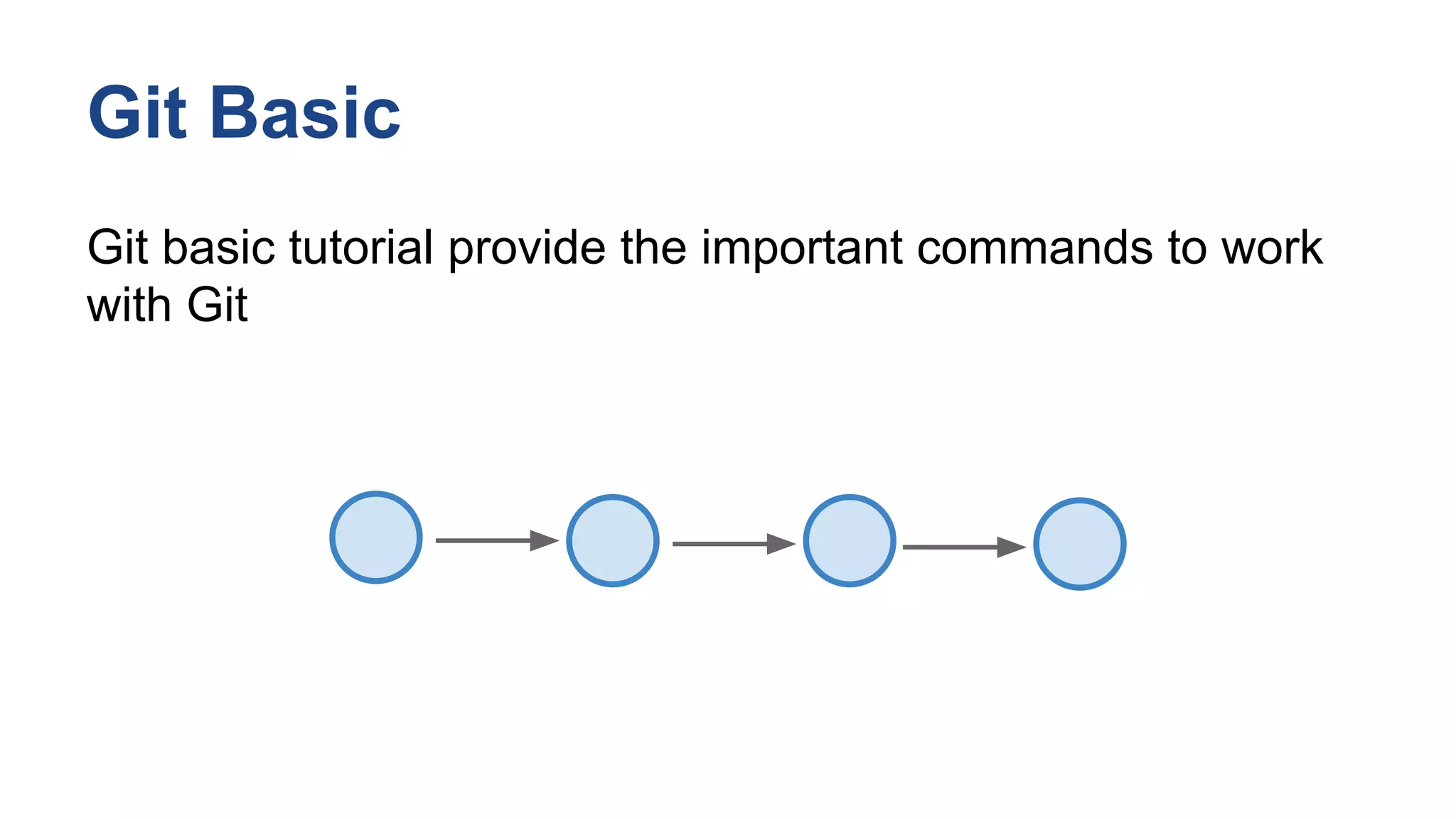 Git Basic

Git basic tutorial provide the important commands to work with Git